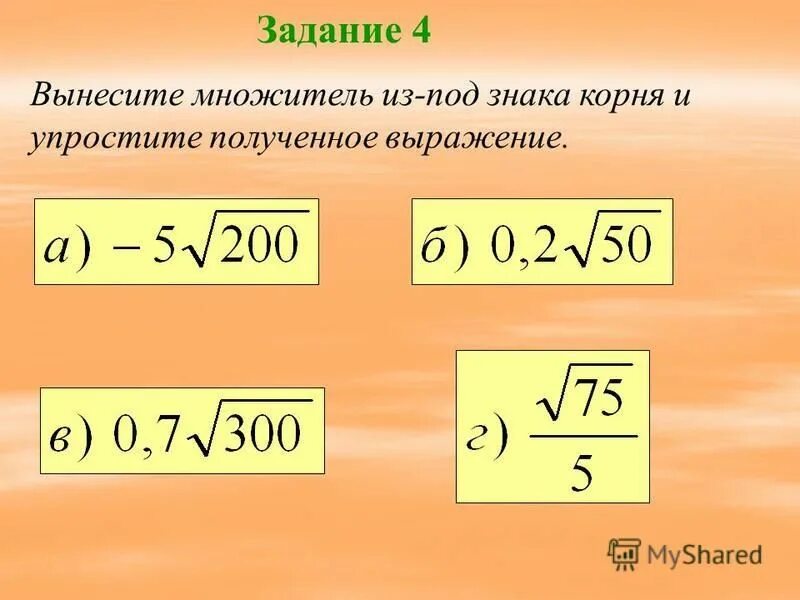 Задание 4

Вынесите множитель из-под знака корня и упростите полученное выражение.

а) $-5\sqrt{200}$

б) $0,2\sqrt{50}$

в) $0,7\sqrt{300}$

г) $\frac{\sqrt{75}}{5}$

MyShared